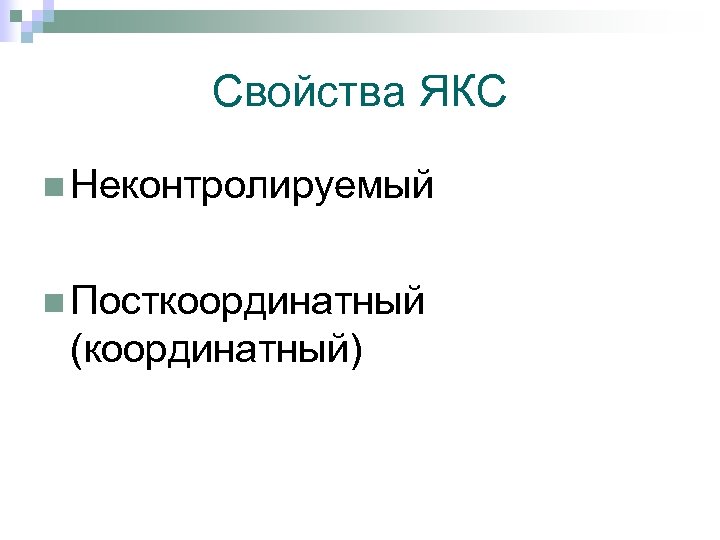 Свойства ЯКС

Неконтролируемый

Посткоординатный (координатный)